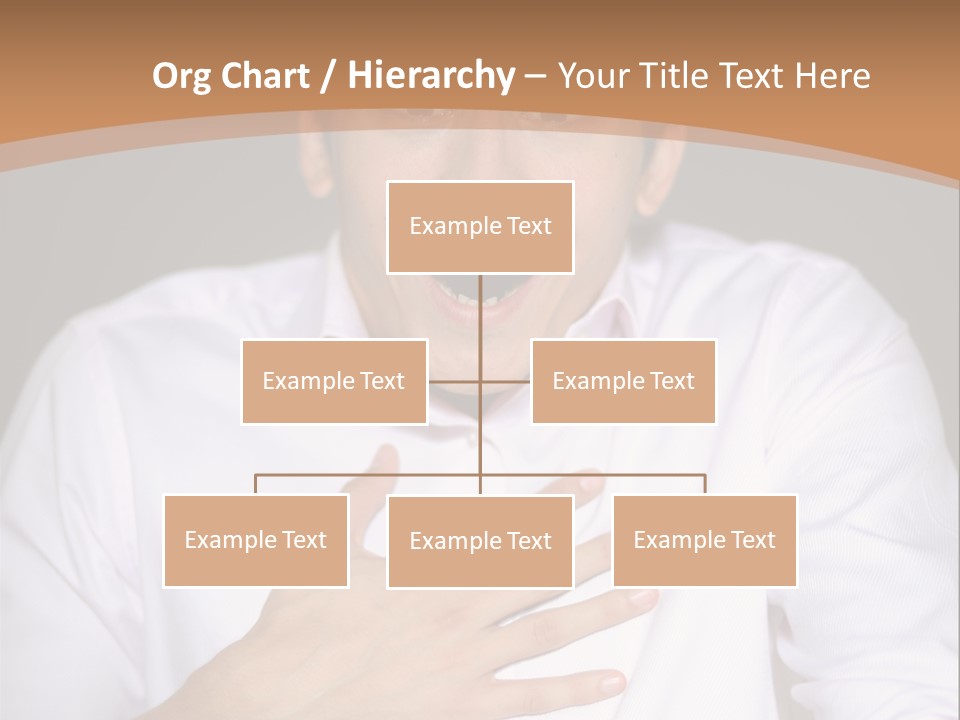 Org Chart / Hierarchy – Your Title Text Here

Example Text

Example Text

Example Text

Example Text

Example Text

Example Text